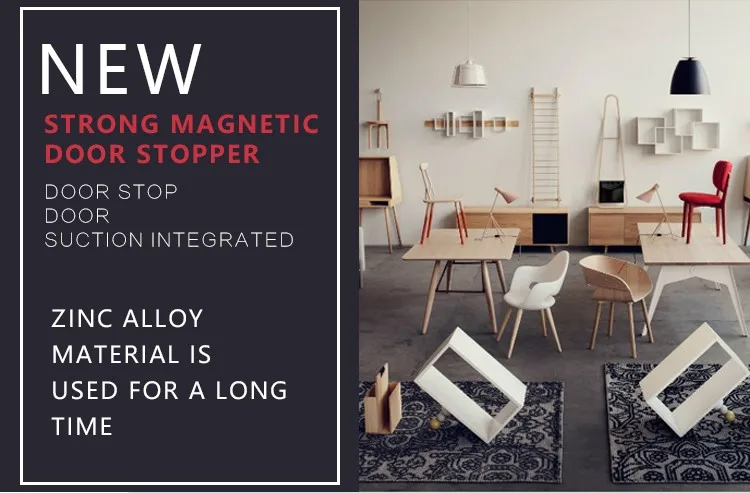 NEW

STRONG MAGNETIC DOOR STOPPER

DOOR STOP
DOOR
SUCTION INTEGRATED

ZINC ALLOY MATERIAL IS USED FOR A LONG TIME